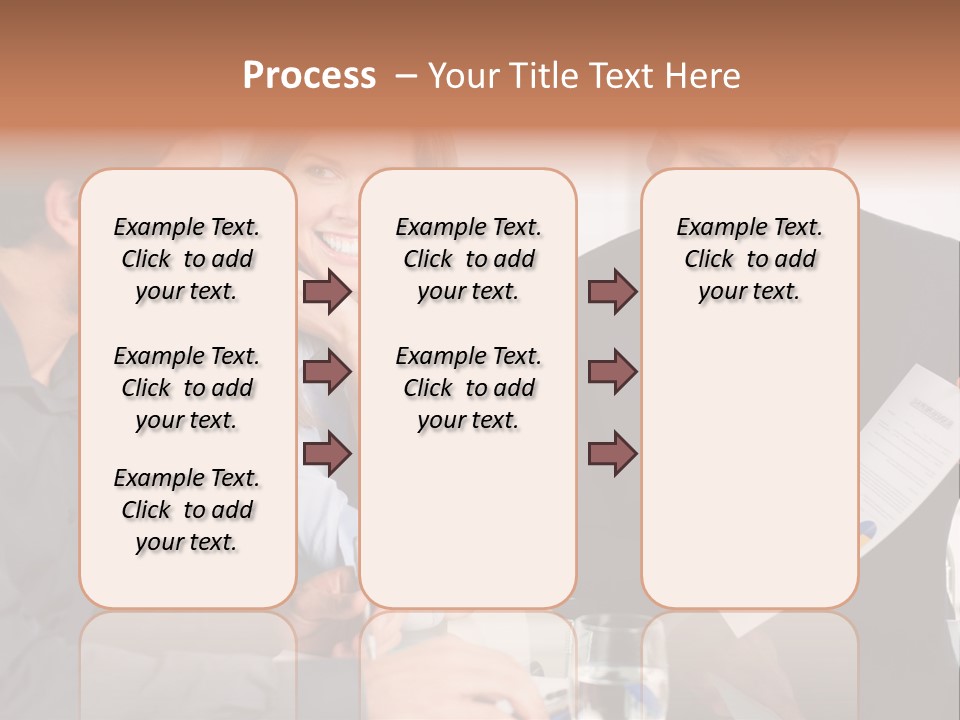 Process – Your Title Text Here

Example Text. Click to add your text.

Example Text. Click to add your text.

Example Text. Click to add your text.

Example Text. Click to add your text.

Example Text. Click to add your text.

Example Text. Click to add your text.